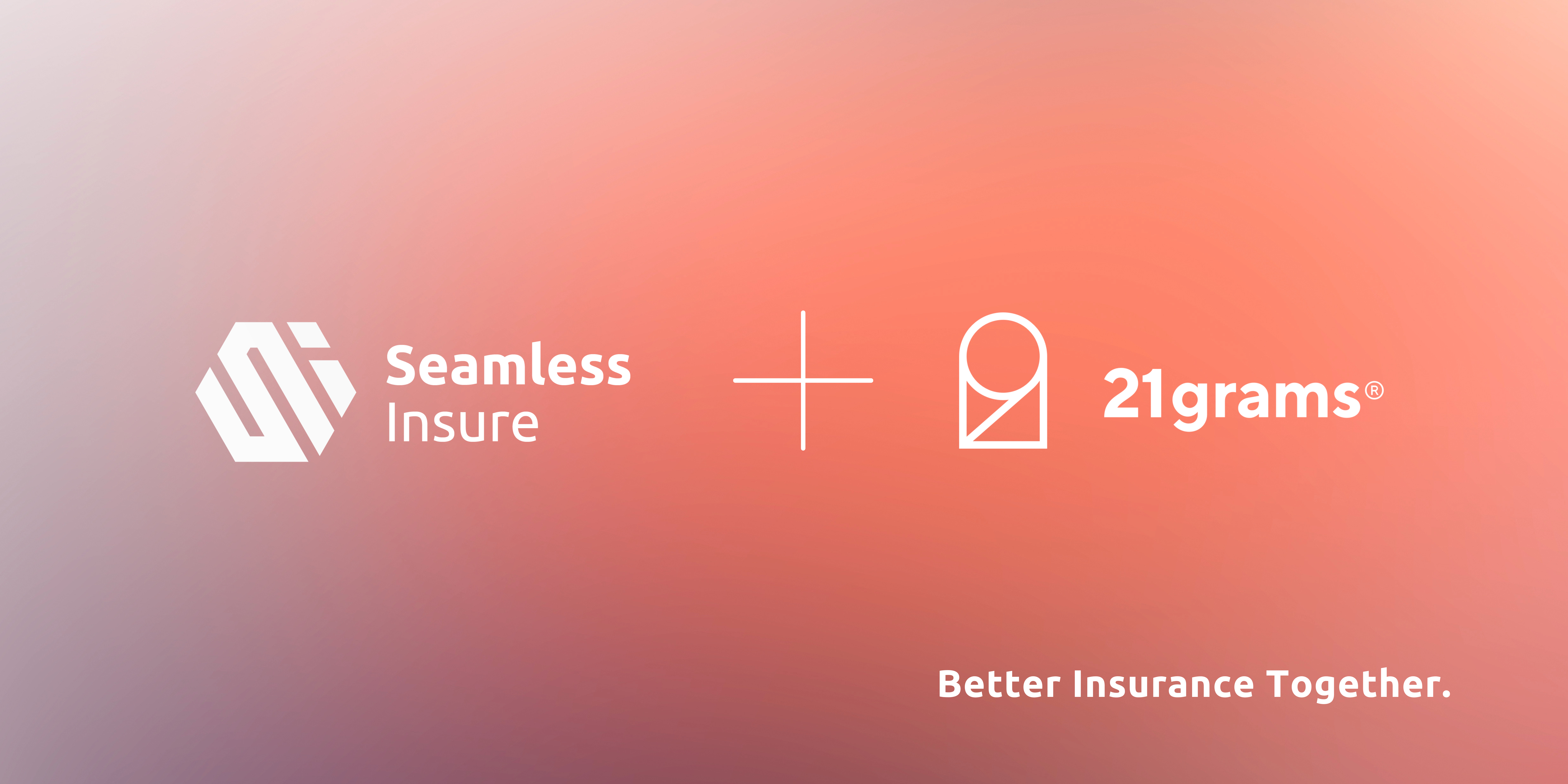 Seamless Insure

+

21grams®

Better Insurance Together.